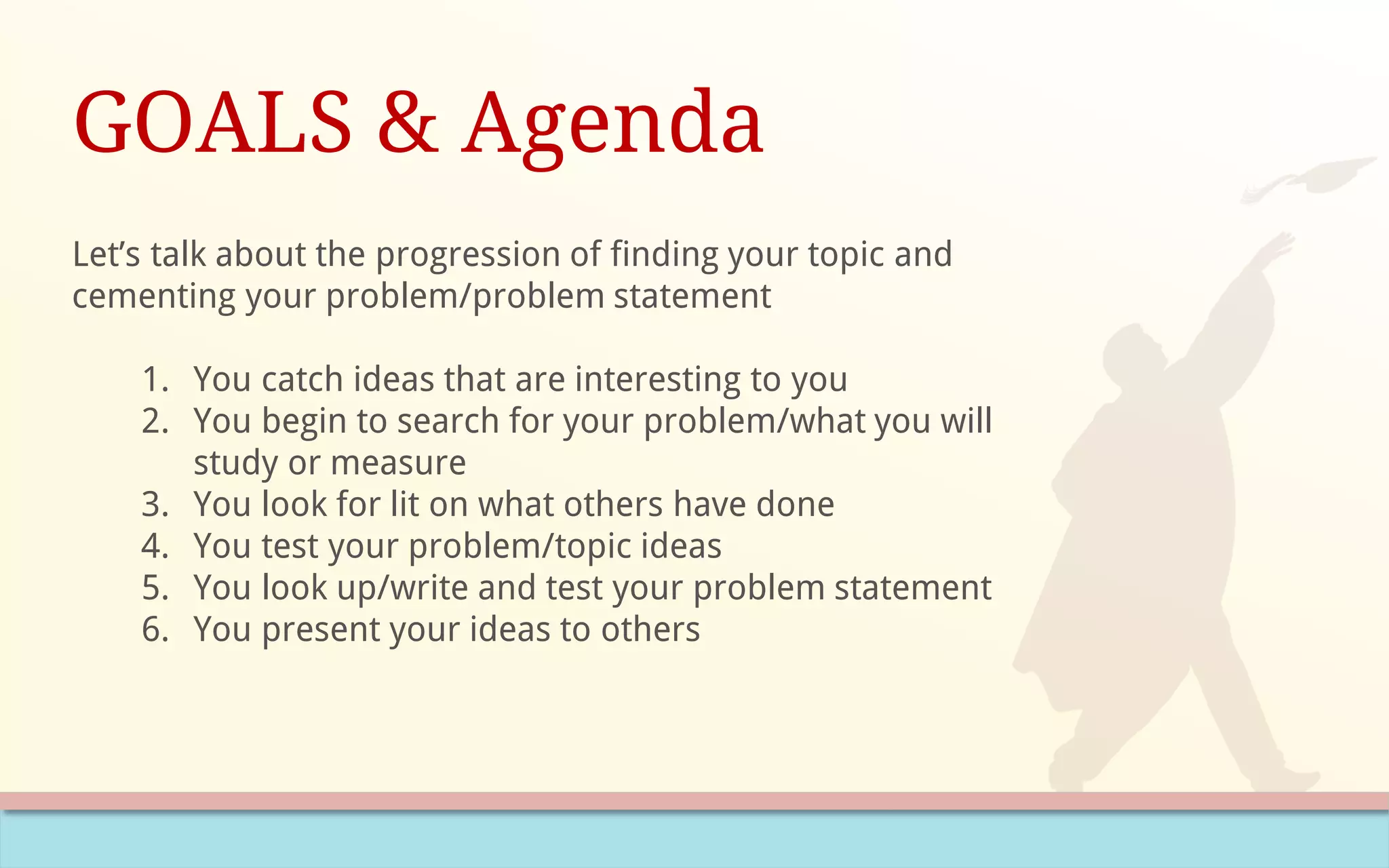 GOALS & Agenda

Let’s talk about the progression of finding your topic and cementing your problem/problem statement

1. You catch ideas that are interesting to you
2. You begin to search for your problem/what you will study or measure
3. You look for lit on what others have done
4. You test your problem/topic ideas
5. You look up/write and test your problem statement
6. You present your ideas to others